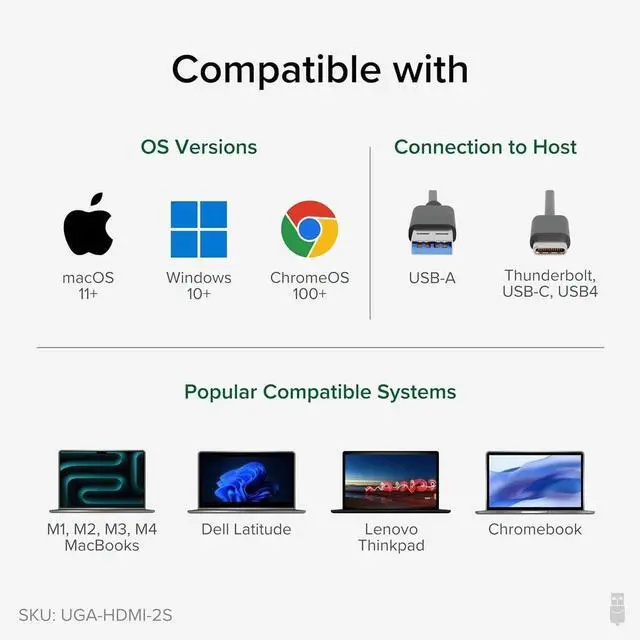 Compatible with

OS Versions

macOS
11+

Windows
10+

ChromeOS
100+

Connection to Host

USB-A

Thunderbolt,
USB-C, USB4

Popular Compatible Systems

M1, M2, M3, M4
MacBooks

Dell Latitude

Lenovo
Thinkpad

Chromebook

SKU: UGA-HDMI-2S